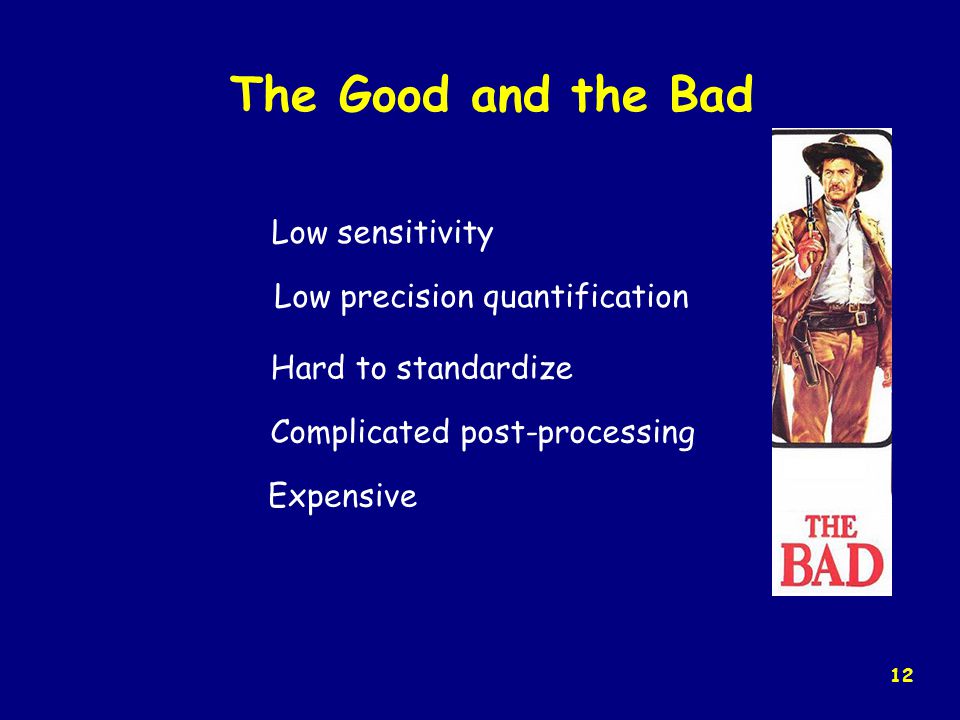 The Good and the Bad

Low sensitivity

Low precision quantification

Hard to standardize

Complicated post-processing

Expensive

THE BAD

12